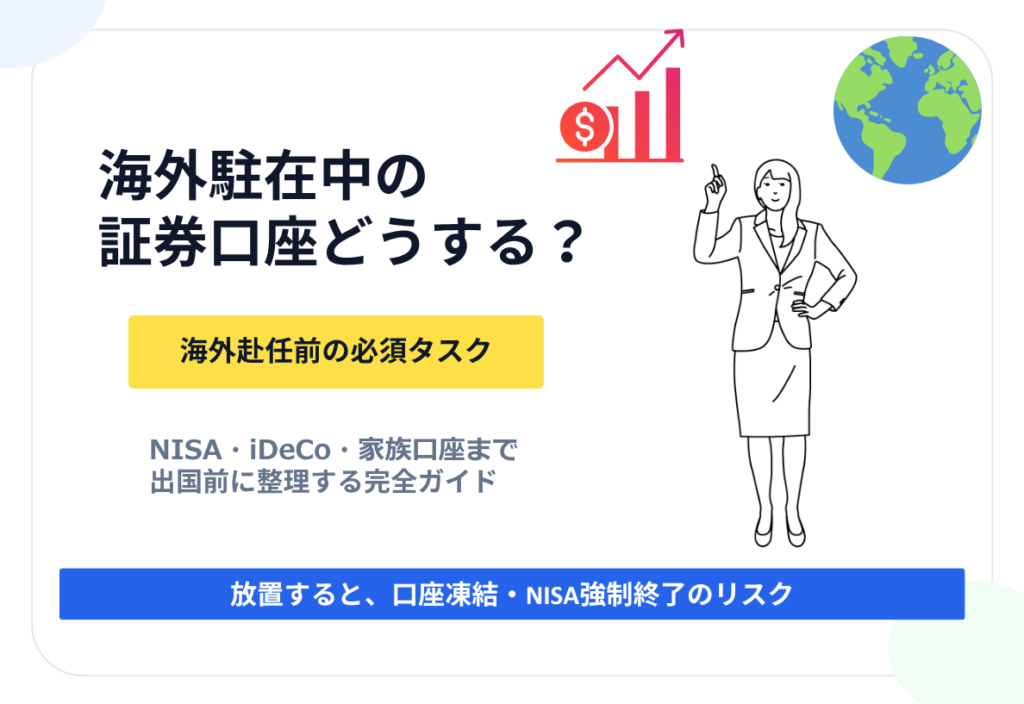 $

海外駐在中の
証券口座どうする？

海外赴任前の必須タスク

NISA・iDeCo・家族口座まで
出国前に整理する完全ガイド

放置すると、口座凍結・NISA強制終了のリスク